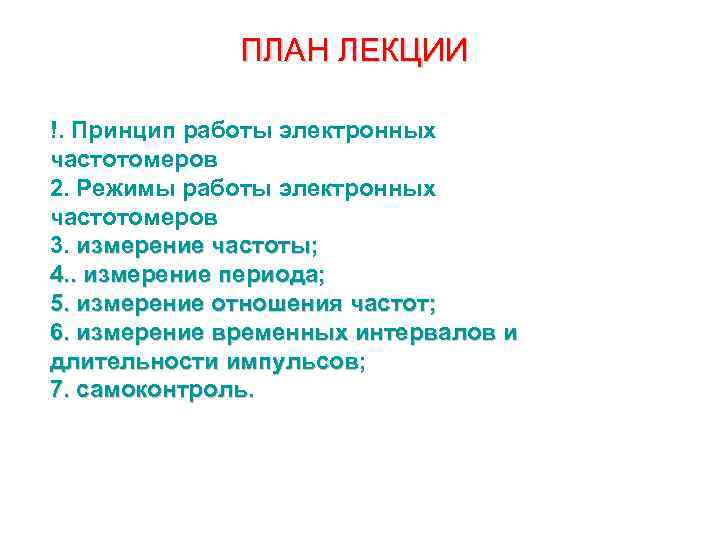 ПЛАН ЛЕКЦИИ

!. Принцип работы электронных частотомеров
2. Режимы работы электронных частотомеров
3. измерение частоты;
4.. измерение периода;
5. измерение отношения частот;
6. измерение временных интервалов и длительности импульсов;
7. самоконтроль.